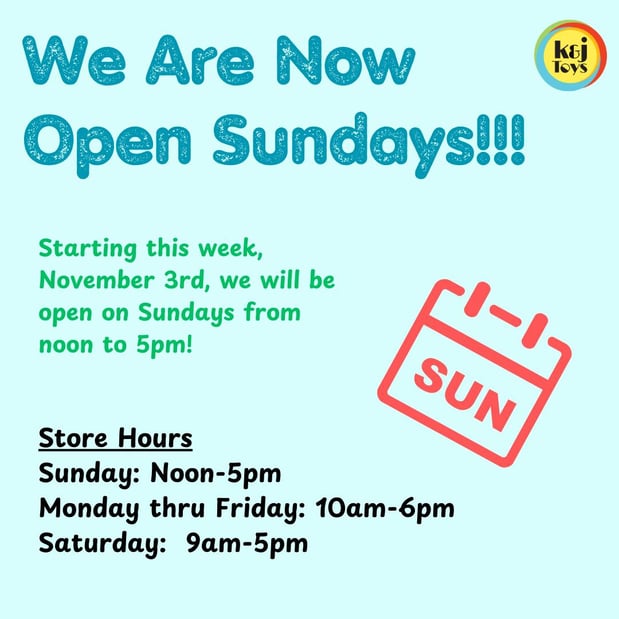 We Are Now Open Sundays!!!

K&J Toys

Starting this week, November 3rd, we will be open on Sundays from noon to 5pm!

SUN

Store Hours
Sunday: Noon-5pm
Monday thru Friday: 10am-6pm
Saturday: 9am-5pm